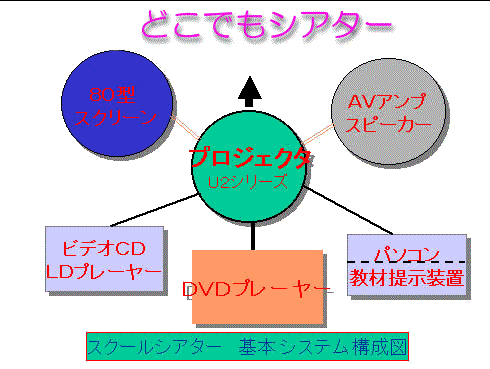 どこでもシアター

80型
スクリーン

AVアンプ
スピーカー

プロジェクタ
U2シリーズ

ビデオCD
LDプレーヤー

DVDプレーヤー

パソコン
教材提示装置

スクールシアター　基本システム構成図